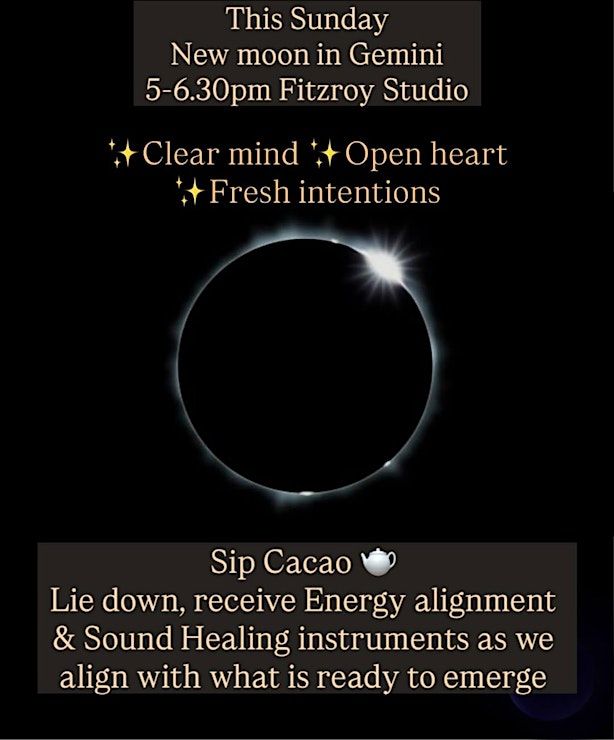 This Sunday
New moon in Gemini
5-6.30pm Fitzroy Studio

✨Clear mind ✨Open heart
✨Fresh intentions

Sip Cacao 🫖
Lie down, receive Energy alignment & Sound Healing instruments as we align with what is ready to emerge